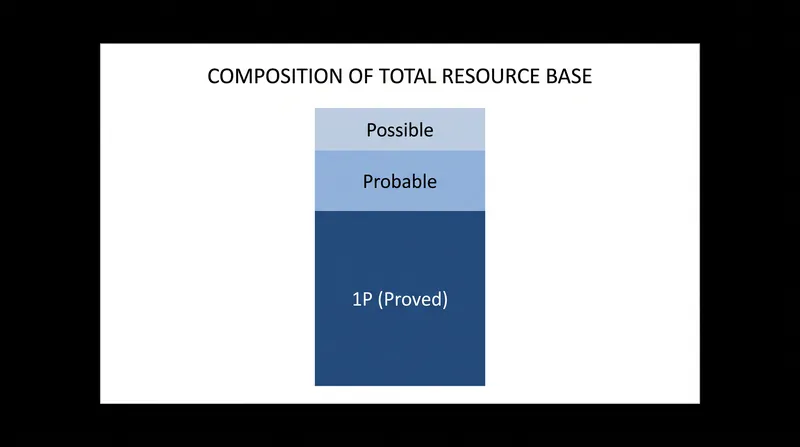 COMPOSITION OF TOTAL RESOURCE BASE

Possible

Probable

1P (Proved)